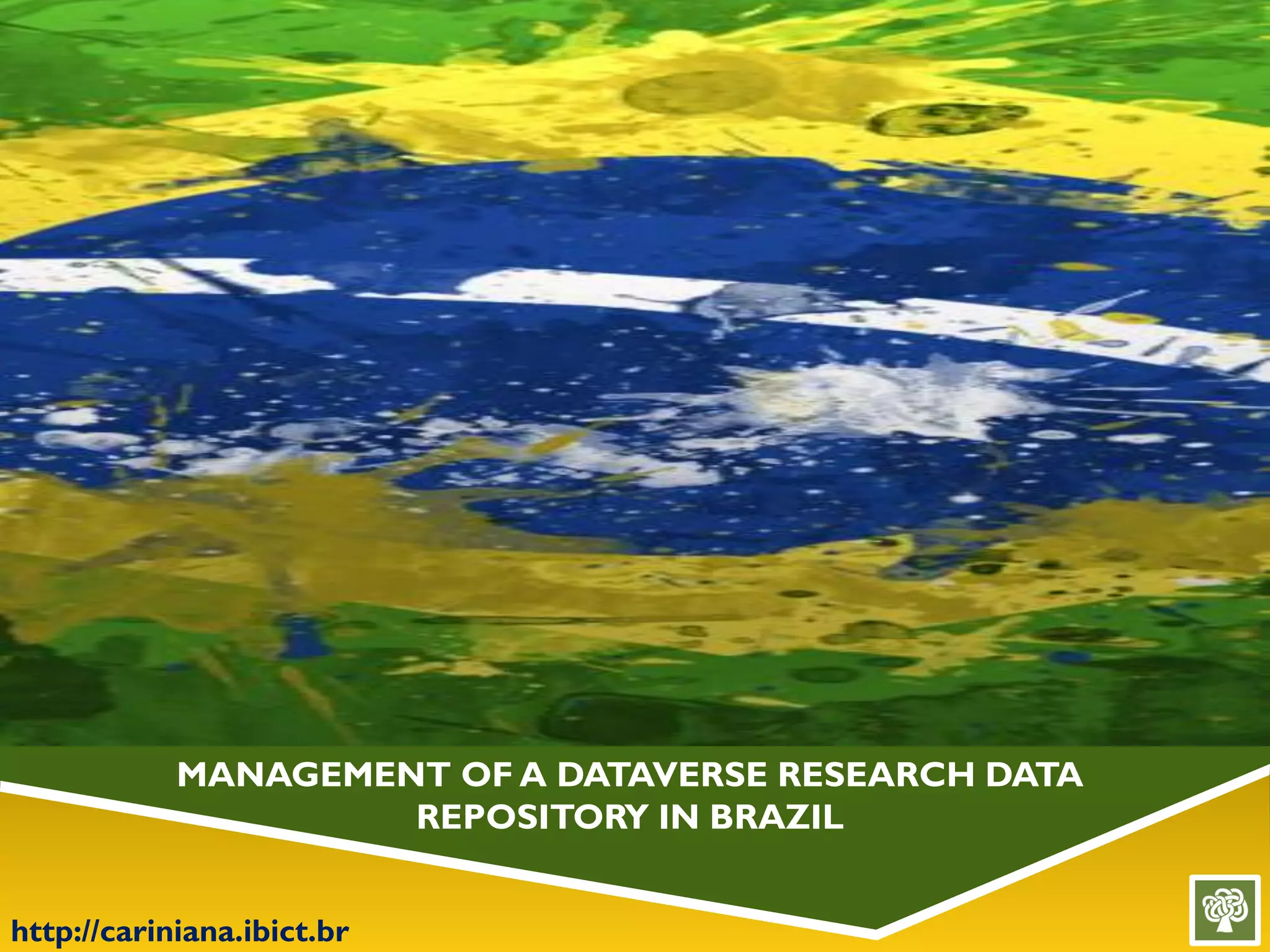 MANAGEMENT OF A DATAVERSE RESEARCH DATA REPOSITORY IN BRAZIL

http://cariniana.ibict.br